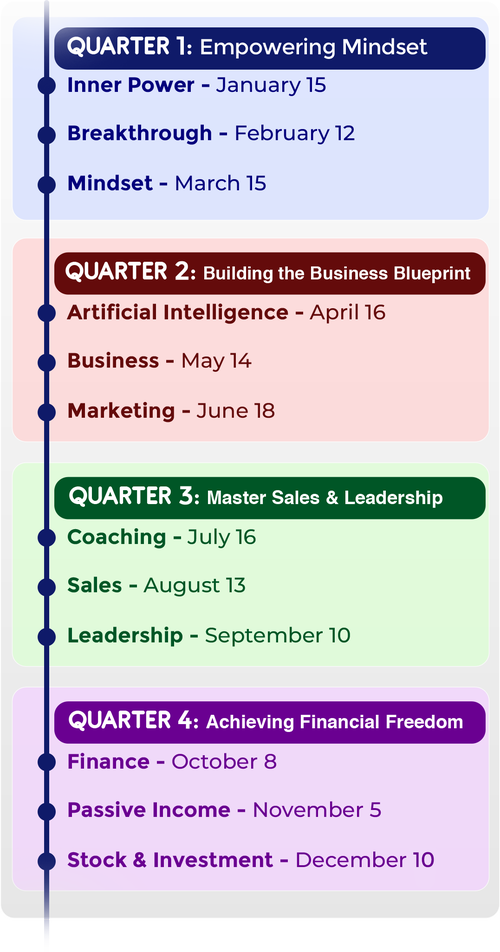 QUARTER 1: Empowering Mindset

Inner Power - January 15

Breakthrough - February 12

Mindset - March 15

QUARTER 2: Building the Business Blueprint

Artificial Intelligence - April 16

Business - May 14

Marketing - June 18

QUARTER 3: Master Sales & Leadership

Coaching - July 16

Sales - August 13

Leadership - September 10

QUARTER 4: Achieving Financial Freedom

Finance - October 8

Passive Income - November 5

Stock & Investment - December 10